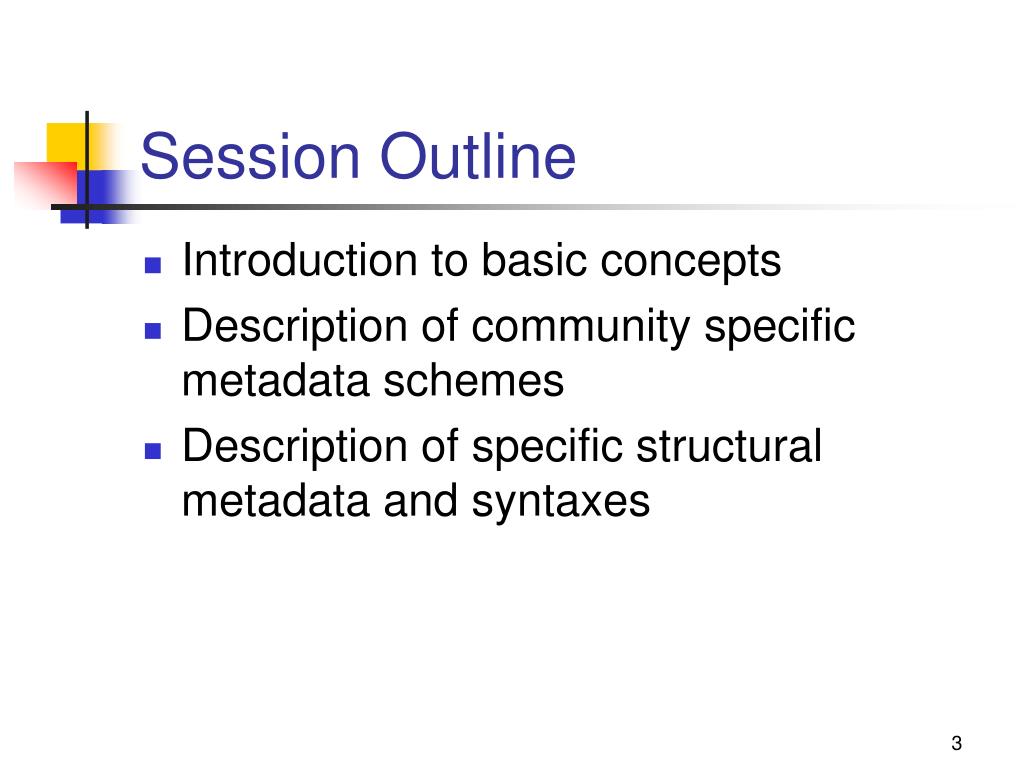 Session Outline

- Introduction to basic concepts
- Description of community specific metadata schemes
- Description of specific structural metadata and syntaxes

3